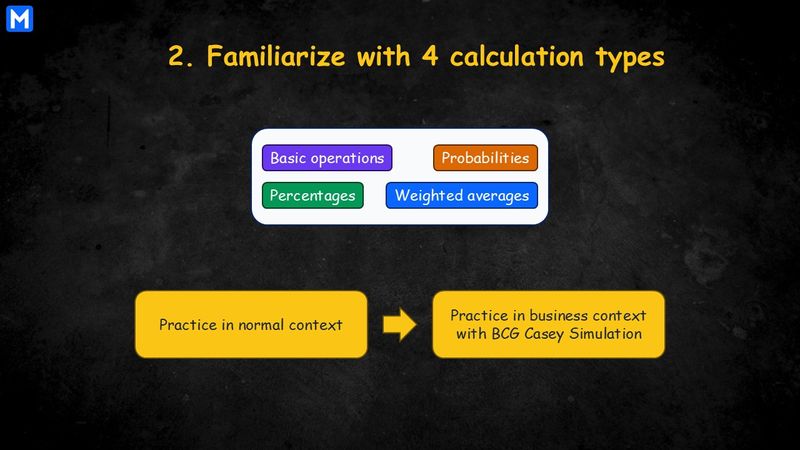 M

2. Familiarize with 4 calculation types

Basic operations

Probabilities

Percentages

Weighted averages

Practice in normal context

Practice in business context with BCG Casey Simulation